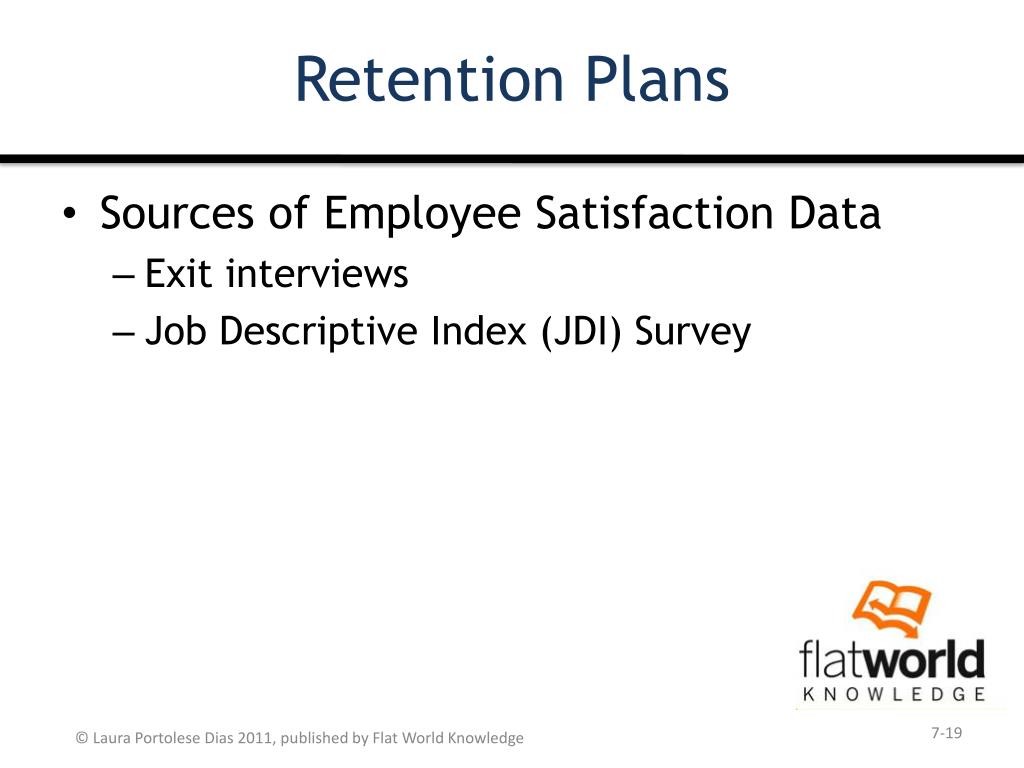 Retention Plans

• Sources of Employee Satisfaction Data
– Exit interviews
– Job Descriptive Index (JDI) Survey

flatworld
KNOWLEDGE

© Laura Portolese Dias 2011, published by Flat World Knowledge

7-19